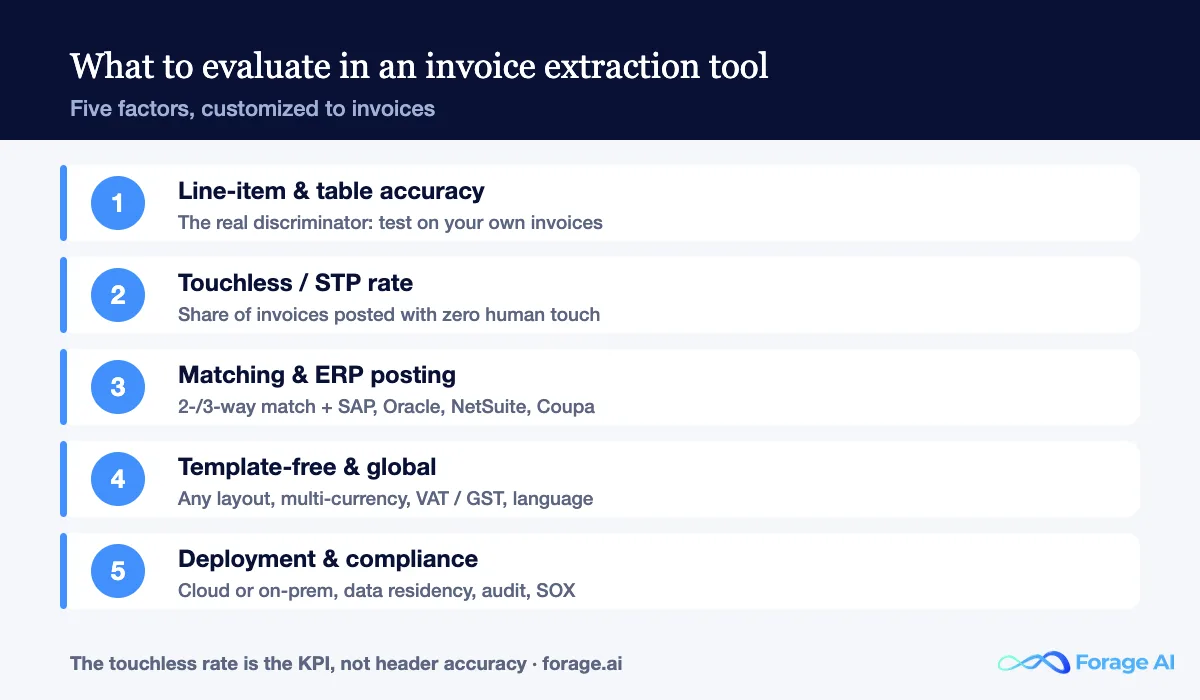 What to evaluate in an invoice extraction tool

Five factors, customized to invoices

1

Line-item & table accuracy

The real discriminator: test on your own invoices

2

Touchless / STP rate

Share of invoices posted with zero human touch

3

Matching & ERP posting

2-/3-way match + SAP, Oracle, NetSuite, Coupa

4

Template-free & global

Any layout, multi-currency, VAT / GST, language

5

Deployment & compliance

Cloud or on-prem, data residency, audit, SOX

The touchless rate is the KPI, not header accuracy · forage.ai

Forage AI